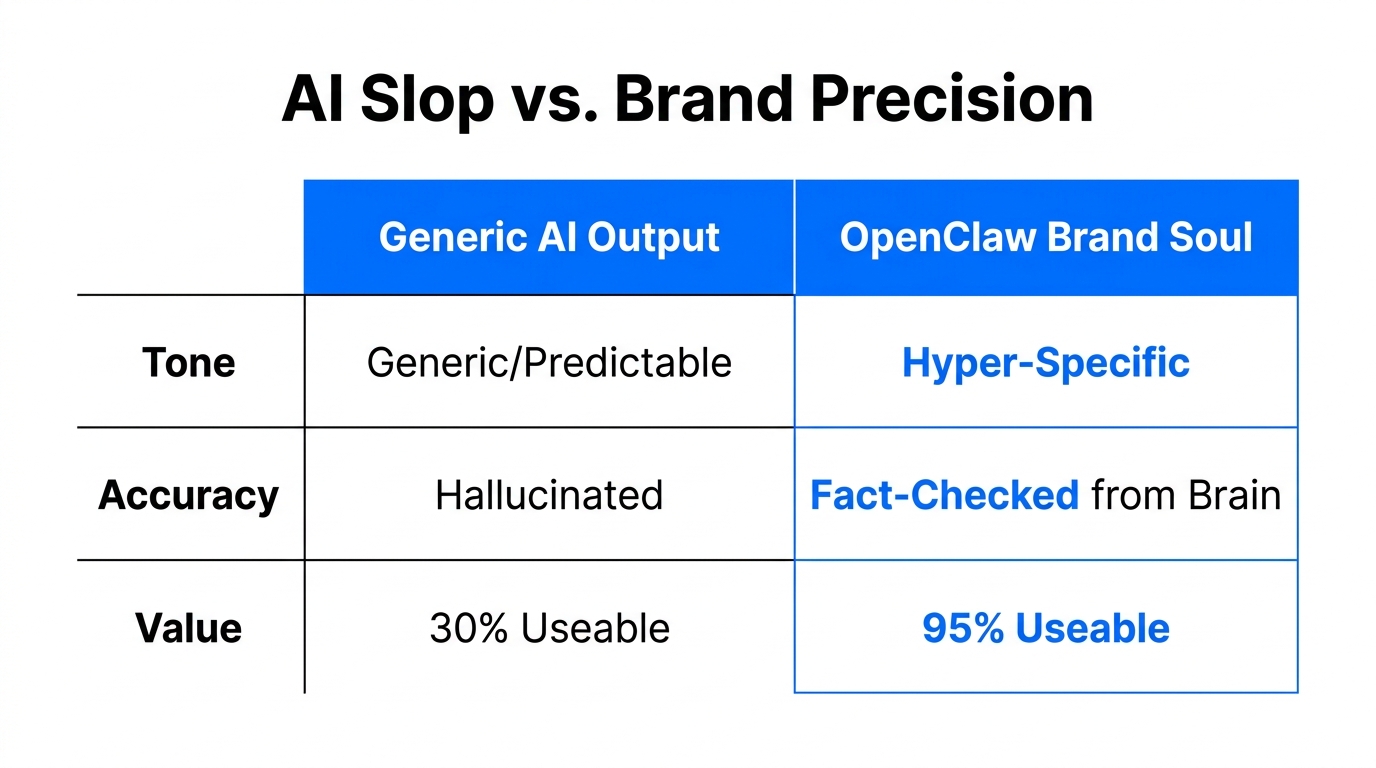 AI Slop vs. Brand Precision

| | Generic AI Output | OpenClaw Brand Soul |
|---|---|---|
| Tone | Generic/Predictable | Hyper-Specific |
| Accuracy | Hallucinated | Fact-Checked from Brain |
| Value | 30% Useable | 95% Useable |